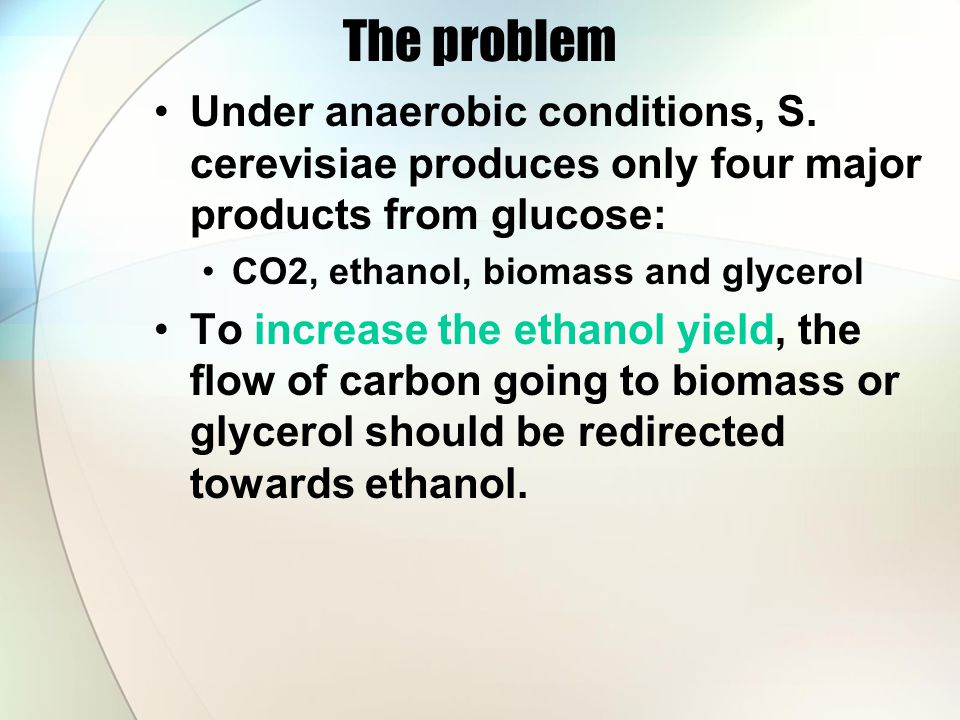 The problem

• Under anaerobic conditions, S. cerevisiae produces only four major products from glucose:
  • CO2, ethanol, biomass and glycerol
• To increase the ethanol yield, the flow of carbon going to biomass or glycerol should be redirected towards ethanol.